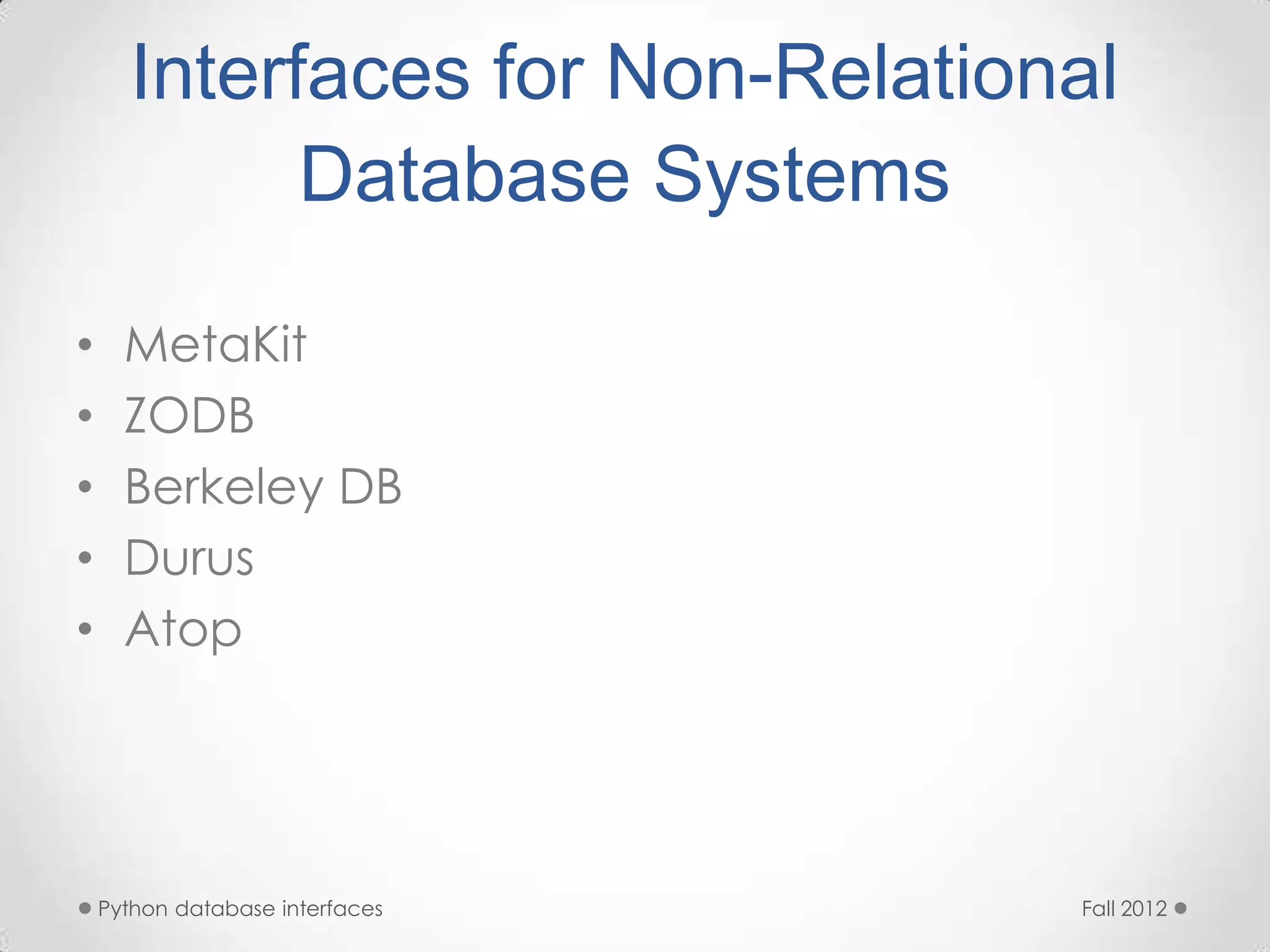 Interfaces for Non-Relational Database Systems

• MetaKit
• ZODB
• Berkeley DB
• Durus
• Atop

Python database interfaces

Fall 2012